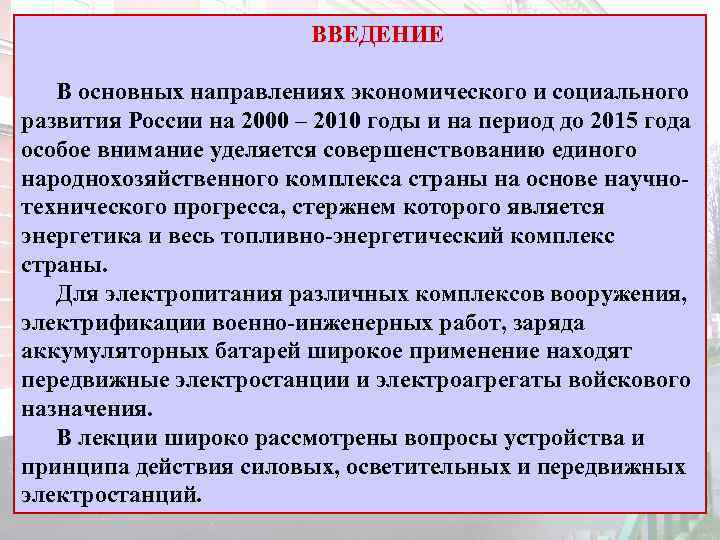 ВВЕДЕНИЕ

В основных направлениях экономического и социального развития России на 2000 – 2010 годы и на период до 2015 года особое внимание уделяется совершенствованию единого народнохозяйственного комплекса страны на основе научно-технического прогресса, стержнем которого является энергетика и весь топливно-энергетический комплекс страны.

Для электропитания различных комплексов вооружения, электрификации военно-инженерных работ, заряда аккумуляторных батарей широкое применение находят передвижные электростанции и электроагрегаты войскового назначения.

В лекции широко рассмотрены вопросы устройства и принципа действия силовых, осветительных и передвижных электростанций.